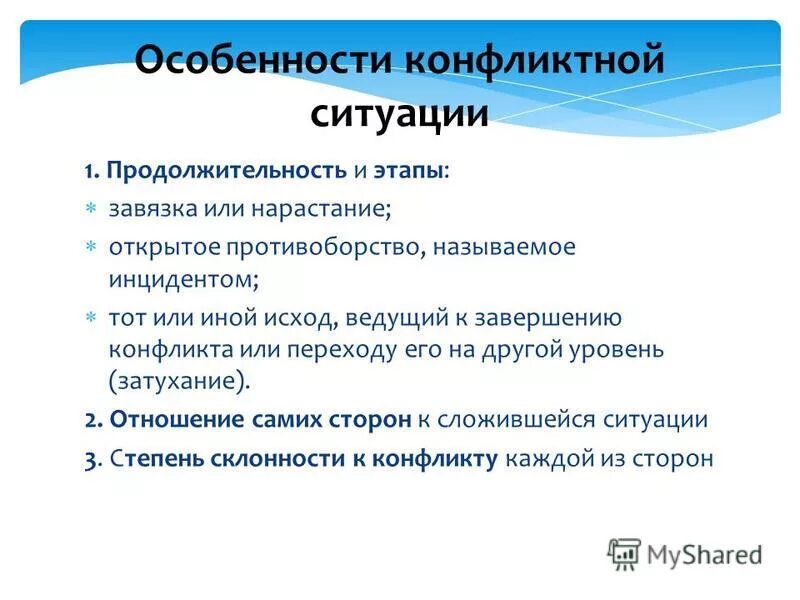 Особенности конфликтной ситуации

1. Продолжительность и этапы:

* завязка или нарастание;
* открытое противоборство, называемое инцидентом;
* тот или иной исход, ведущий к завершению конфликта или переходу его на другой уровень (затухание).

2. Отношение самих сторон к сложившейся ситуации

3. Степень склонности к конфликту каждой из сторон

MyShared